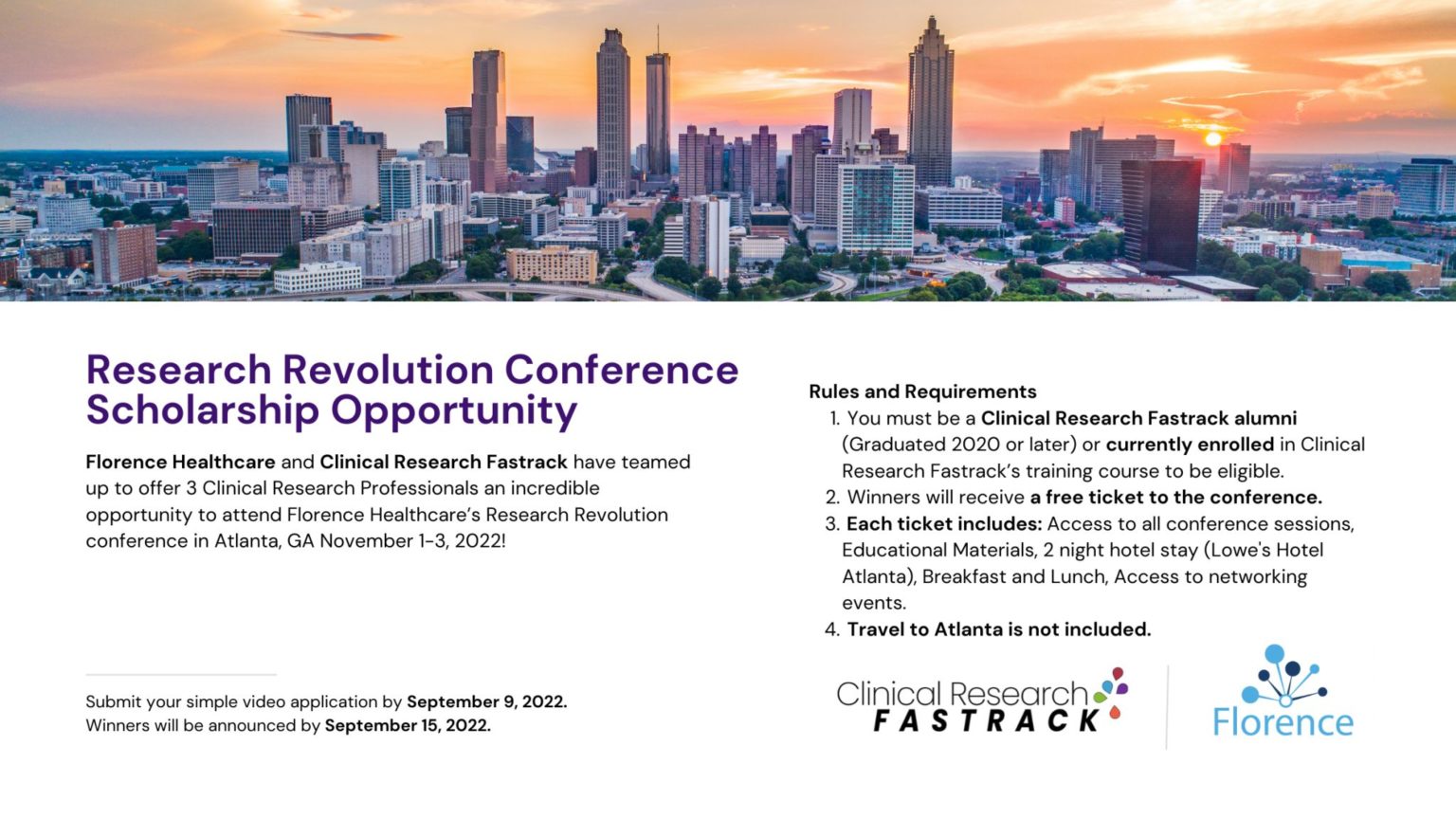 Research Revolution Conference Scholarship Opportunity

Florence Healthcare and Clinical Research Fastrack have teamed up to offer 3 Clinical Research Professionals an incredible opportunity to attend Florence Healthcare's Research Revolution conference in Atlanta, GA November 1-3, 2022!

Submit your simple video application by September 9, 2022.
Winners will be announced by September 15, 2022.

Rules and Requirements
1. You must be a Clinical Research Fastrack alumni (Graduated 2020 or later) or currently enrolled in Clinical Research Fastrack's training course to be eligible.
2. Winners will receive a free ticket to the conference.
3. Each ticket includes: Access to all conference sessions, Educational Materials, 2 night hotel stay (Lowe's Hotel Atlanta), Breakfast and Lunch, Access to networking events.
4. Travel to Atlanta is not included.

Clinical Research FASTRACK

Florence